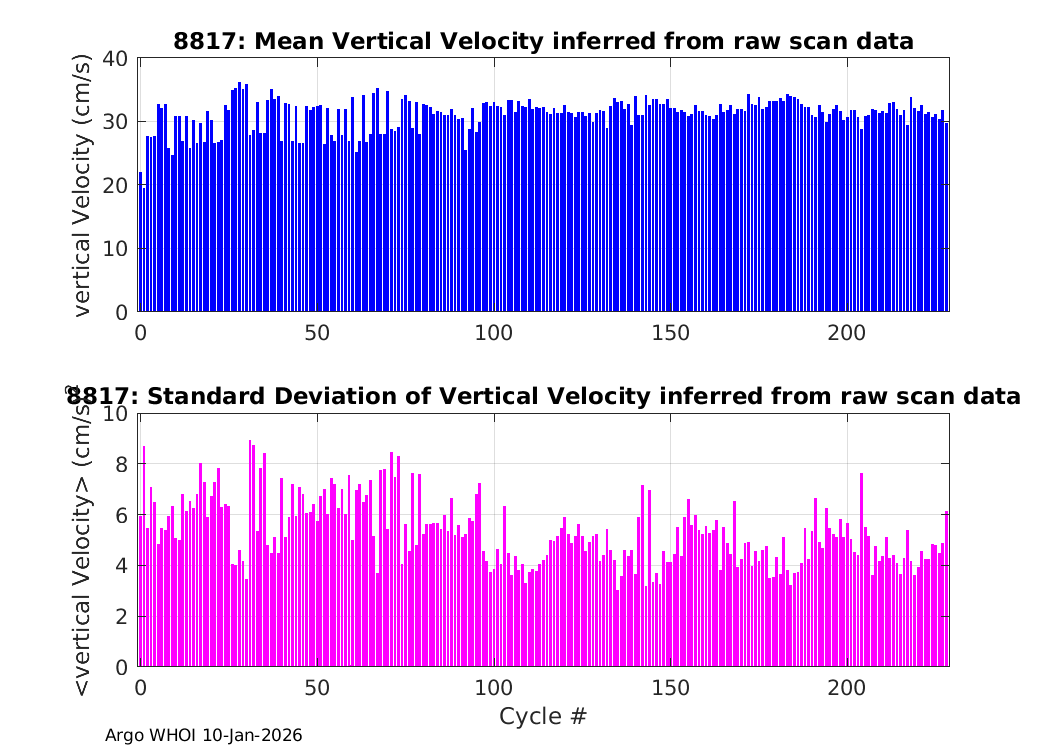 8817: Mean Vertical Velocity inferred from raw scan data

vertical Velocity (cm/s)

40
30
20
10
0

0 50 100 150 200

8817: Standard Deviation of Vertical Velocity inferred from raw scan data

<vertical Velocity> (cm/s)

10
8
6
4
2
0

0 50 100 150 200

Cycle #

Argo WHOI 10-Jan-2026